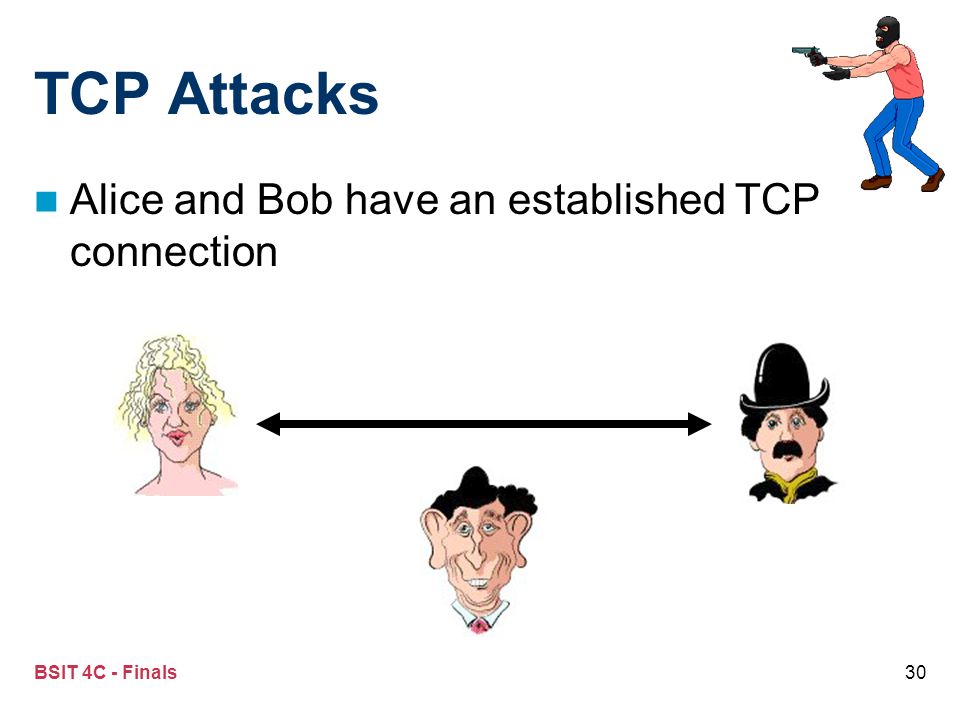 TCP Attacks

Alice and Bob have an established TCP connection

BSIT 4C - Finals

30